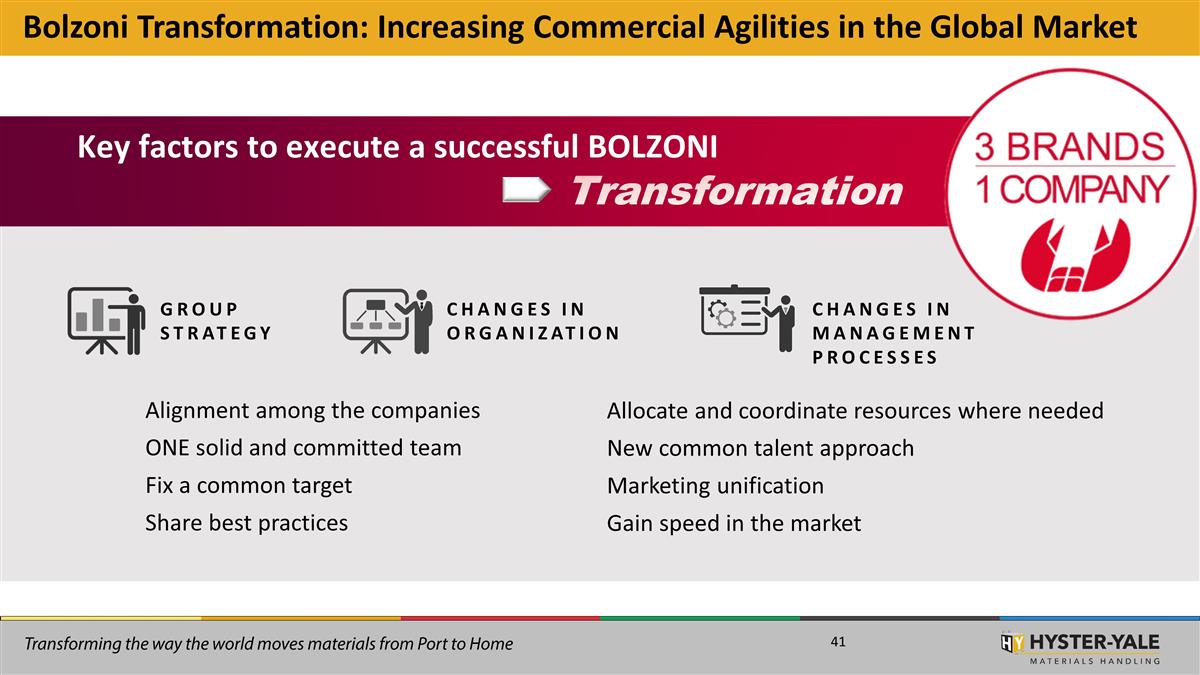 Bolzoni Transformation: Increasing Commercial Agilities in the Global Market

Key factors to execute a successful BOLZONI

Transformation

3 BRANDS
1 COMPANY

GROUP STRATEGY

CHANGES IN ORGANIZATION

CHANGES IN MANAGEMENT PROCESSES

Alignment among the companies
ONE solid and committed team
Fix a common target
Share best practices

Allocate and coordinate resources where needed
New common talent approach
Marketing unification
Gain speed in the market

Transforming the way the world moves materials from Port to Home

41

HYSTER-YALE
MATERIALS HANDLING